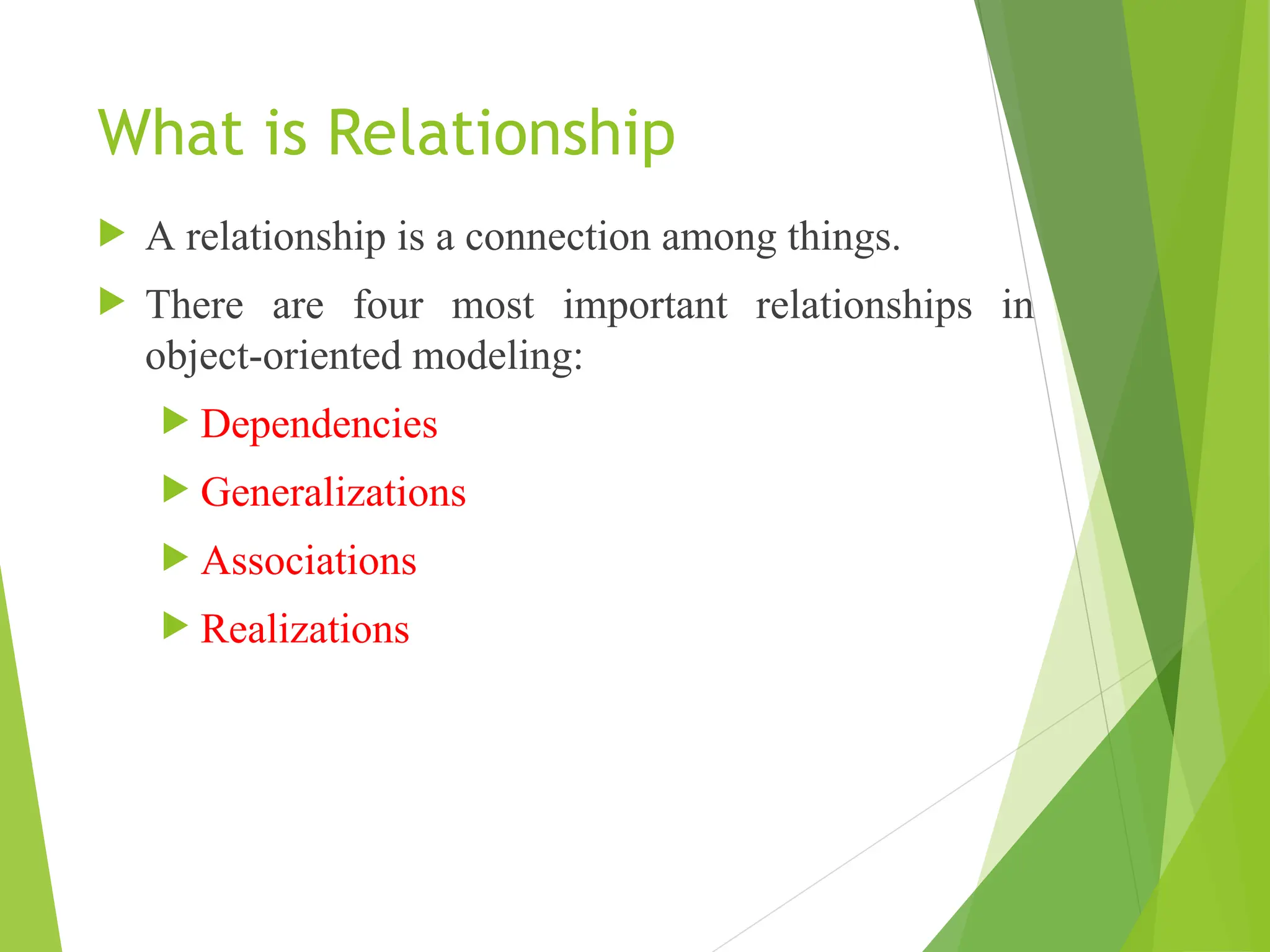 What is Relationship

A relationship is a connection among things.

There are four most important relationships in object-oriented modeling:

Dependencies

Generalizations

Associations

Realizations